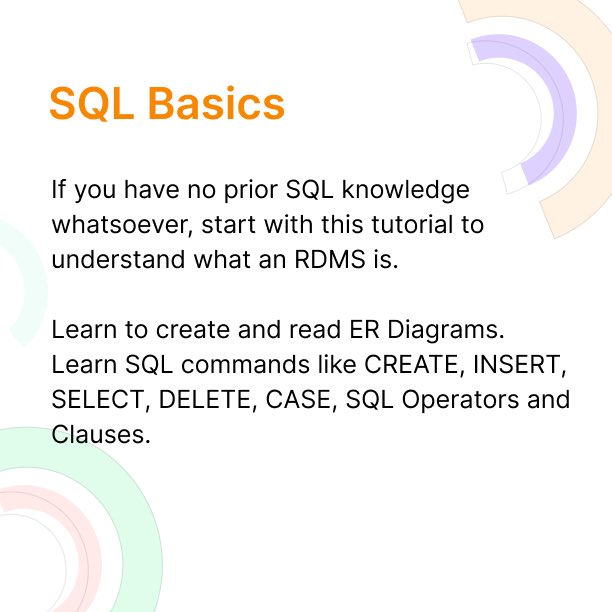 SQL Basics

If you have no prior SQL knowledge whatsoever, start with this tutorial to understand what an RDMS is.

Learn to create and read ER Diagrams.
Learn SQL commands like CREATE, INSERT, SELECT, DELETE, CASE, SQL Operators and Clauses.